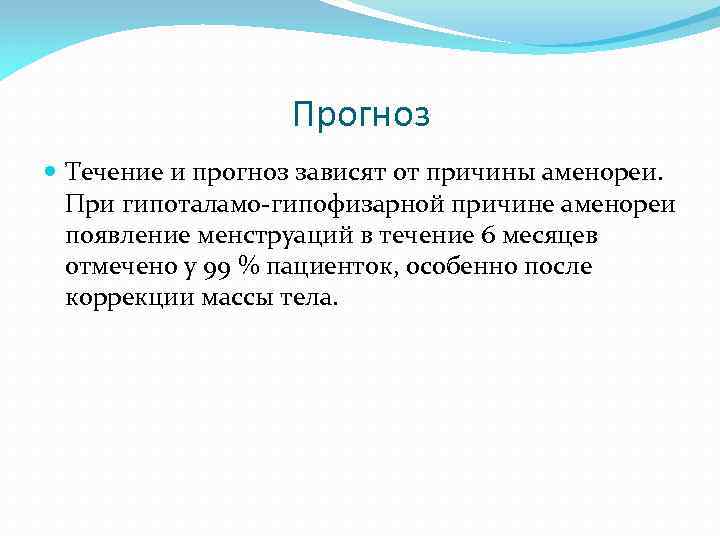 Прогноз

Течение и прогноз зависят от причины аменореи. При гипоталамо-гипофизарной причине аменореи появление менструаций в течение 6 месяцев отмечено у 99 % пациенток, особенно после коррекции массы тела.